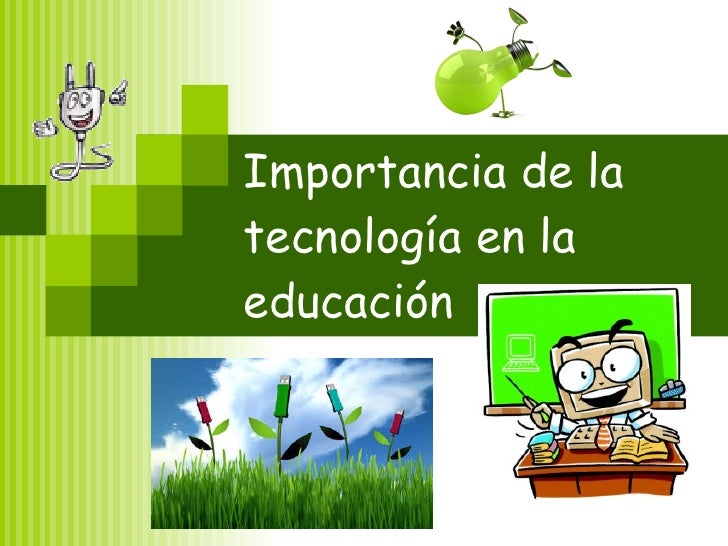 Importancia de la tecnología en la educación